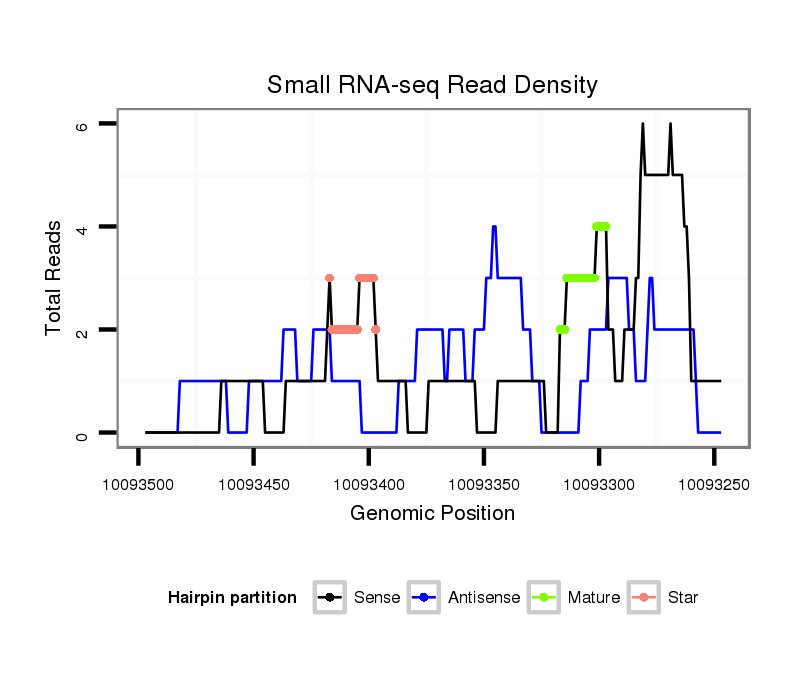 Small RNA-seq Read Density

Total Reads

6
4
2
0

10093500
10093450
10093400
10093350
10093300
10093250

Genomic Position

Hairpin partition
Sense
Antisense
Mature
Star